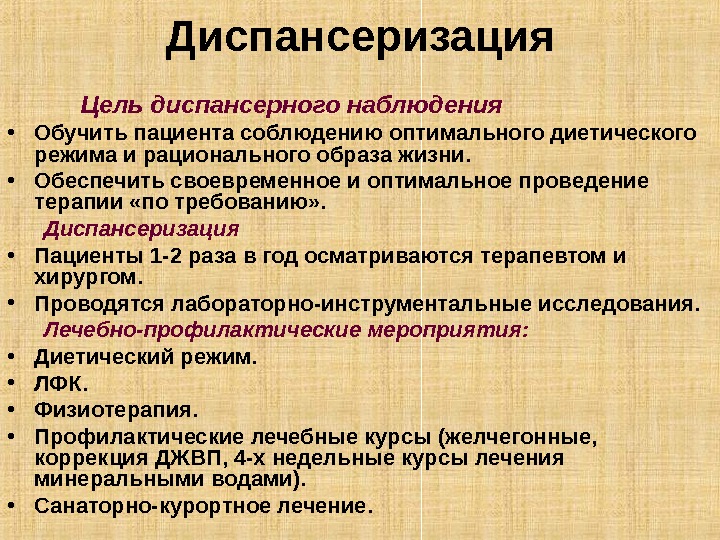 Диспансеризация

Цель диспансерного наблюдения

• Обучить пациента соблюдению оптимального диетического режима и рационального образа жизни.
• Обеспечить своевременное и оптимальное проведение терапии «по требованию».

Диспансеризация

• Пациенты 1-2 раза в год осматриваются терапевтом и хирургом.
• Проводятся лабораторно-инструментальные исследования.

Лечебно-профилактические мероприятия:

• Диетический режим.
• ЛФК.
• Физиотерапия.
• Профилактические лечебные курсы (желчегонные, коррекция ДЖВП, 4-х недельные курсы лечения минеральными водами).
• Санаторно-курортное лечение.